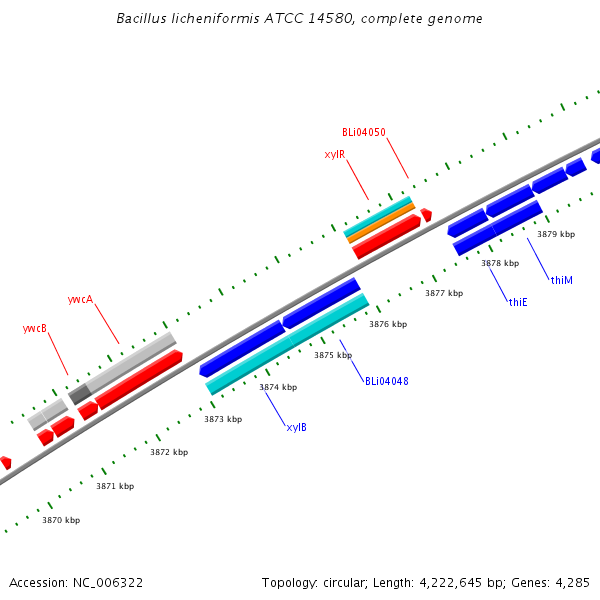 Bacillus licheniformis ATCC 14580, complete genome

BLi04050

xylR

ywcA

ywcB

3879 kbp

3878 kbp

thiM

3877 kbp

thiE

3876 kbp

3875 kbp

BLi04048

3874 kbp

3873 kbp

xylB

3872 kbp

3871 kbp

3870 kbp

Accession: NC_006322

Topology: circular; Length: 4,222,645 bp; Genes: 4,285